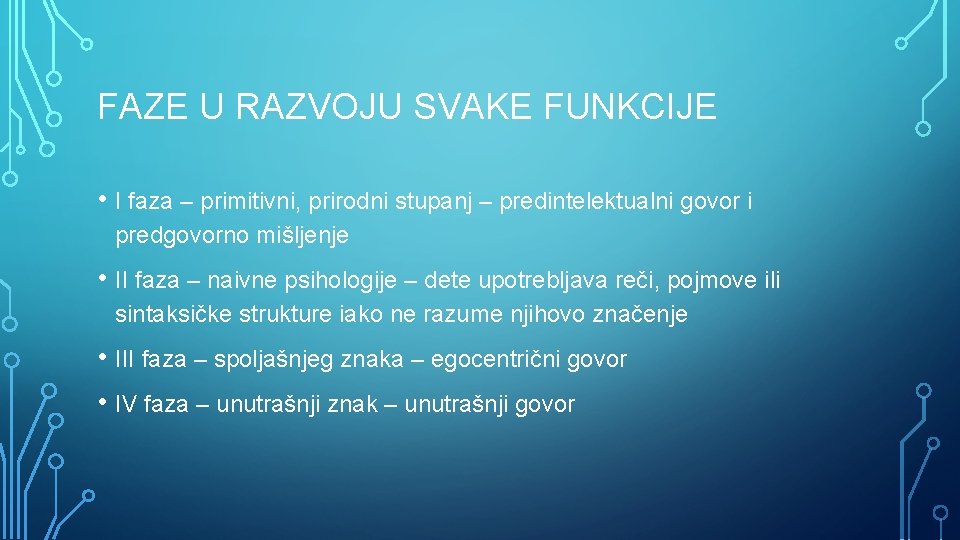 FAZE U RAZVOJU SVAKE FUNKCIJE

• I faza – primitivni, prirodni stupanj – predintelektualni govor i predgovorno mišljenje

• II faza – naivne psihologije – dete upotrebljava reči, pojmove ili sintaksičke strukture iako ne razume njihovo značenje

• III faza – spoljašnjeg znaka – egocentrični govor

• IV faza – unutrašnji znak – unutrašnji govor